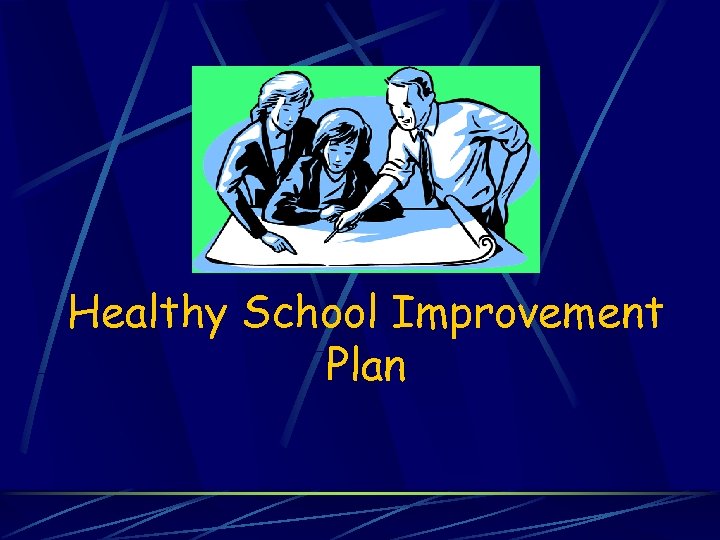 Healthy School Improvement Plan